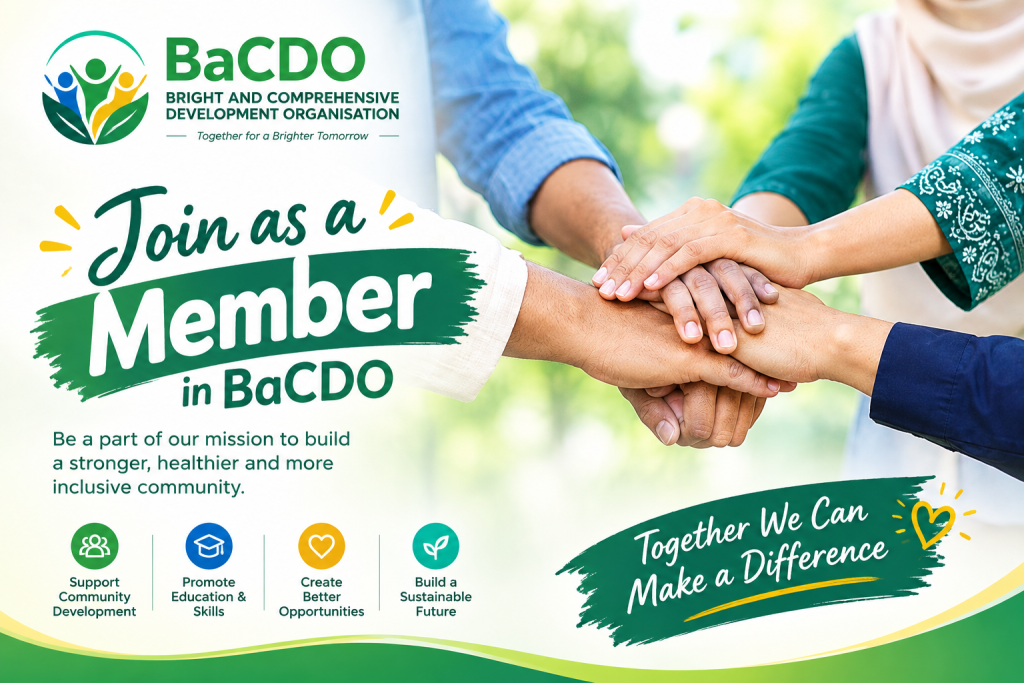 BaCDO
BRIGHT AND COMPREHENSIVE DEVELOPMENT ORGANISATION
Together for a Brighter Tomorrow

Join as a Member in BaCDO

Be a part of our mission to build a stronger, healthier and more inclusive community.

Support Community Development

Promote Education & Skills

Create Better Opportunities

Build a Sustainable Future

Together We Can Make a Difference